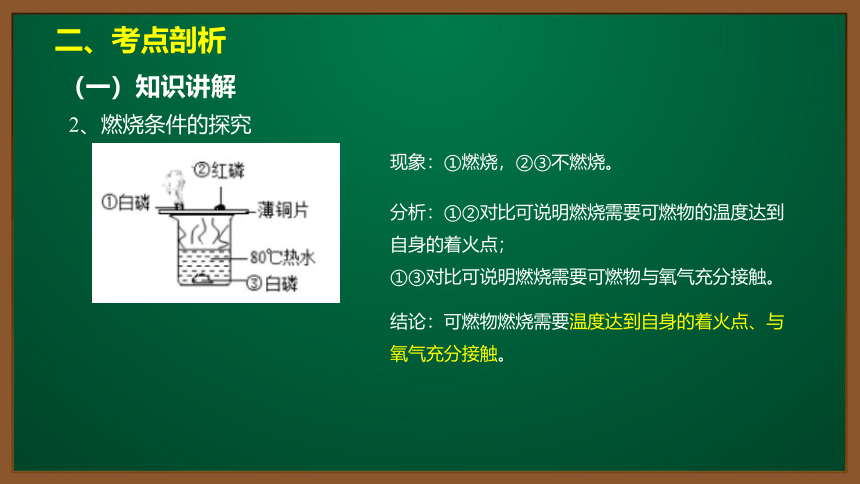 二、考点剖析

（一）知识讲解

2、燃烧条件的探究

②红磷
①白磷
薄铜片
80℃热水
③白磷

现象：①燃烧，②③不燃烧。

分析：①②对比可说明燃烧需要可燃物的温度达到自身的着火点；
①③对比可说明燃烧需要可燃物与氧气充分接触。

结论：可燃物燃烧需要温度达到自身的着火点、与氧气充分接触。